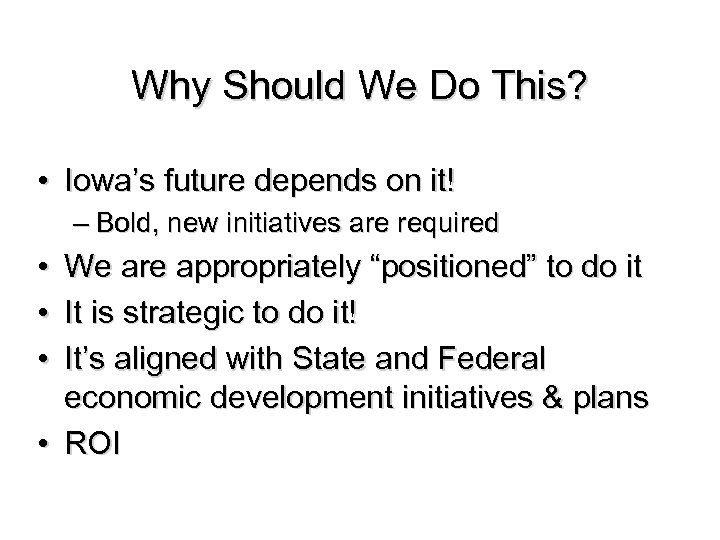 Why Should We Do This?

• Iowa’s future depends on it!
 – Bold, new initiatives are required
• We are appropriately “positioned” to do it
• It is strategic to do it!
• It’s aligned with State and Federal economic development initiatives & plans
• ROI